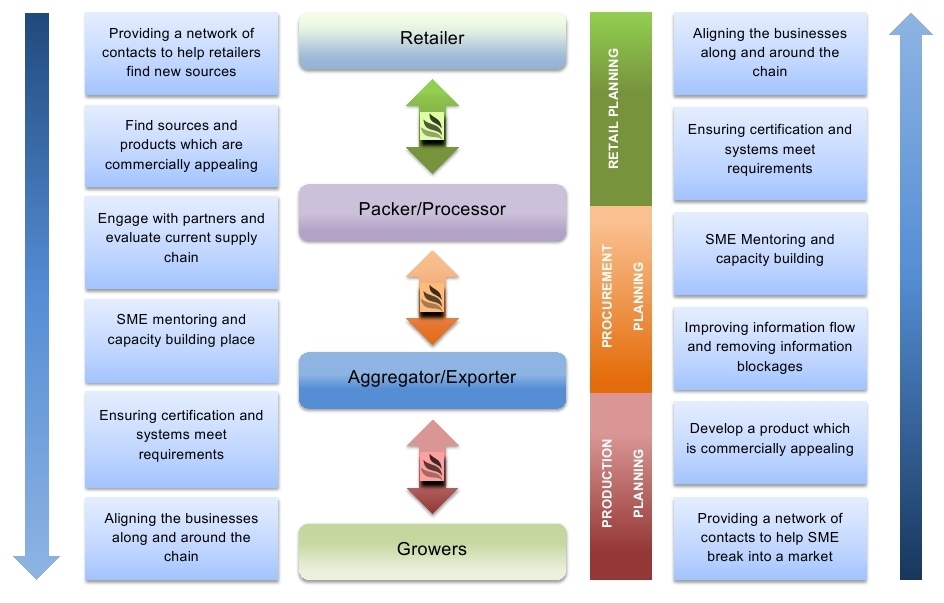 Providing a network of contacts to help retailers find new sources

Find sources and products which are commercially appealing

Engage with partners and evaluate current supply chain

SME mentoring and capacity building place

Ensuring certification and systems meet requirements

Aligning the businesses along and around the chain

Retailer

Packer/Processor

Aggregator/Exporter

Growers

RETAIL PLANNING

PROCUREMENT PLANNING

PRODUCTION PLANNING

Aligning the businesses along and around the chain

Ensuring certification and systems meet requirements

SME Mentoring and capacity building

Improving information flow and removing information blockages

Develop a product which is commercially appealing

Providing a network of contacts to help SME break into a market